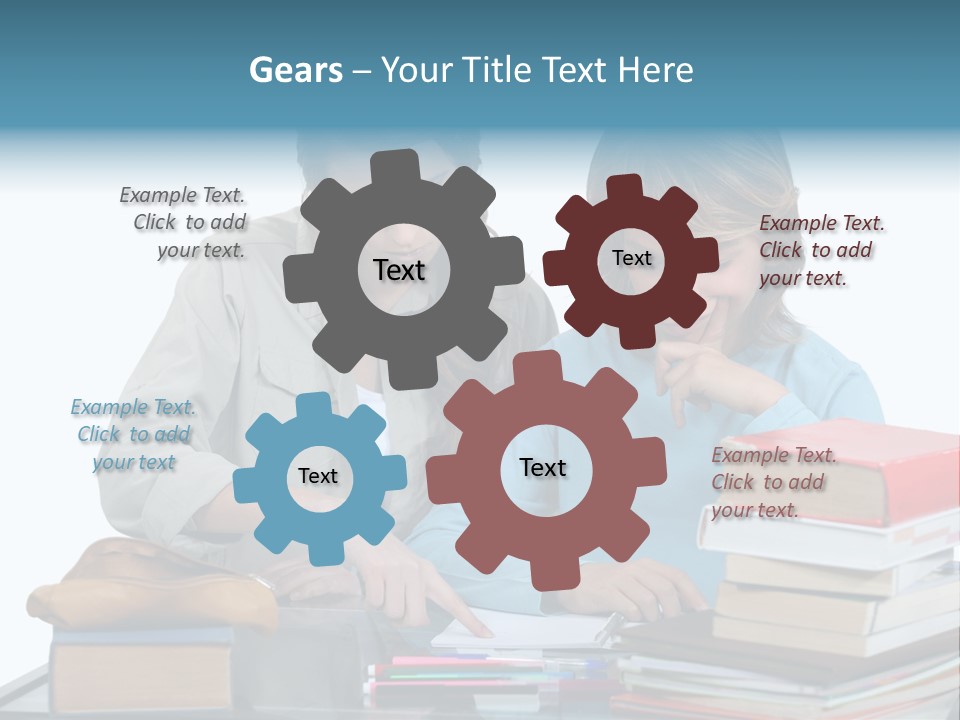 Gears – Your Title Text Here

Example Text. Click to add your text.

Text

Text

Example Text. Click to add your text.

Example Text. Click to add your text

Text

Text

Example Text. Click to add your text.